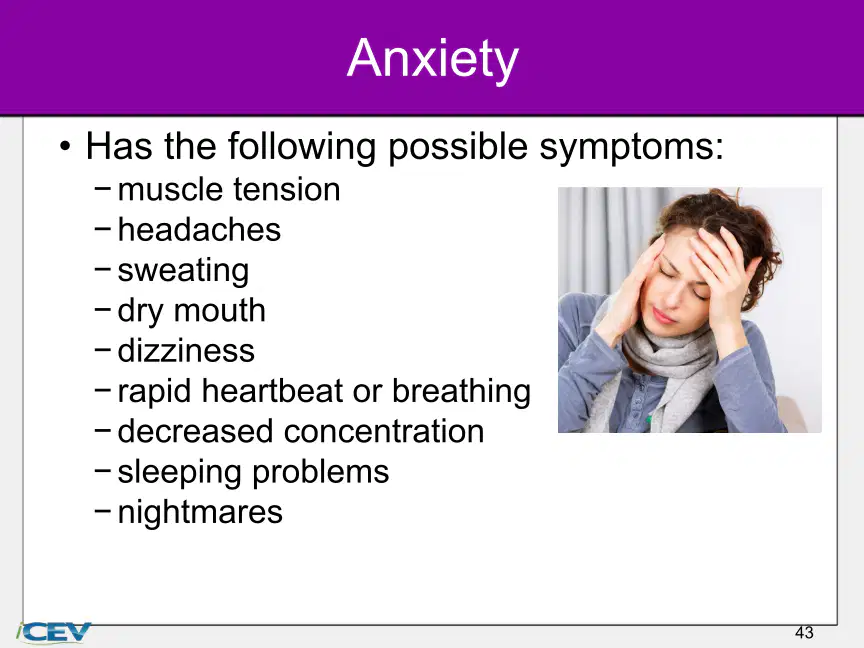 Anxiety

• Has the following possible symptoms:
- muscle tension
- headaches
- sweating
- dry mouth
- dizziness
- rapid heartbeat or breathing
- decreased concentration
- sleeping problems
- nightmares

iCEV

43